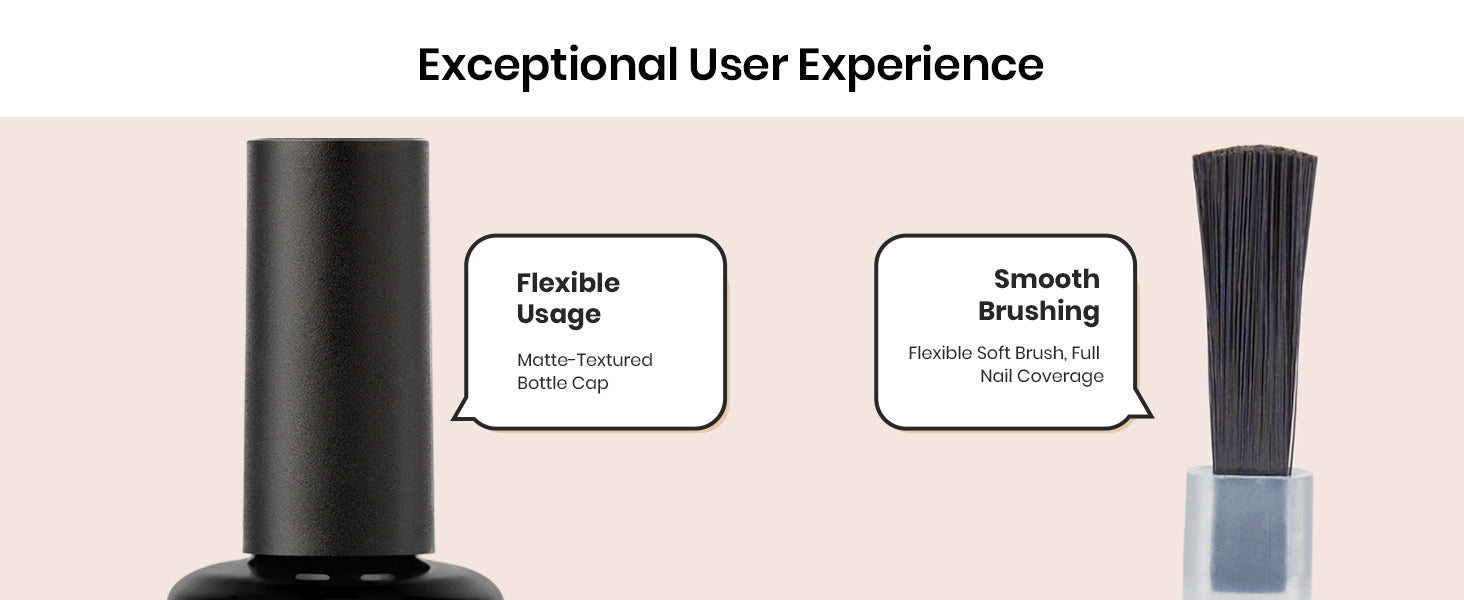 Exceptional User Experience

Flexible Usage

Matte-Textured Bottle Cap

Smooth Brushing

Flexible Soft Brush, Full Nail Coverage